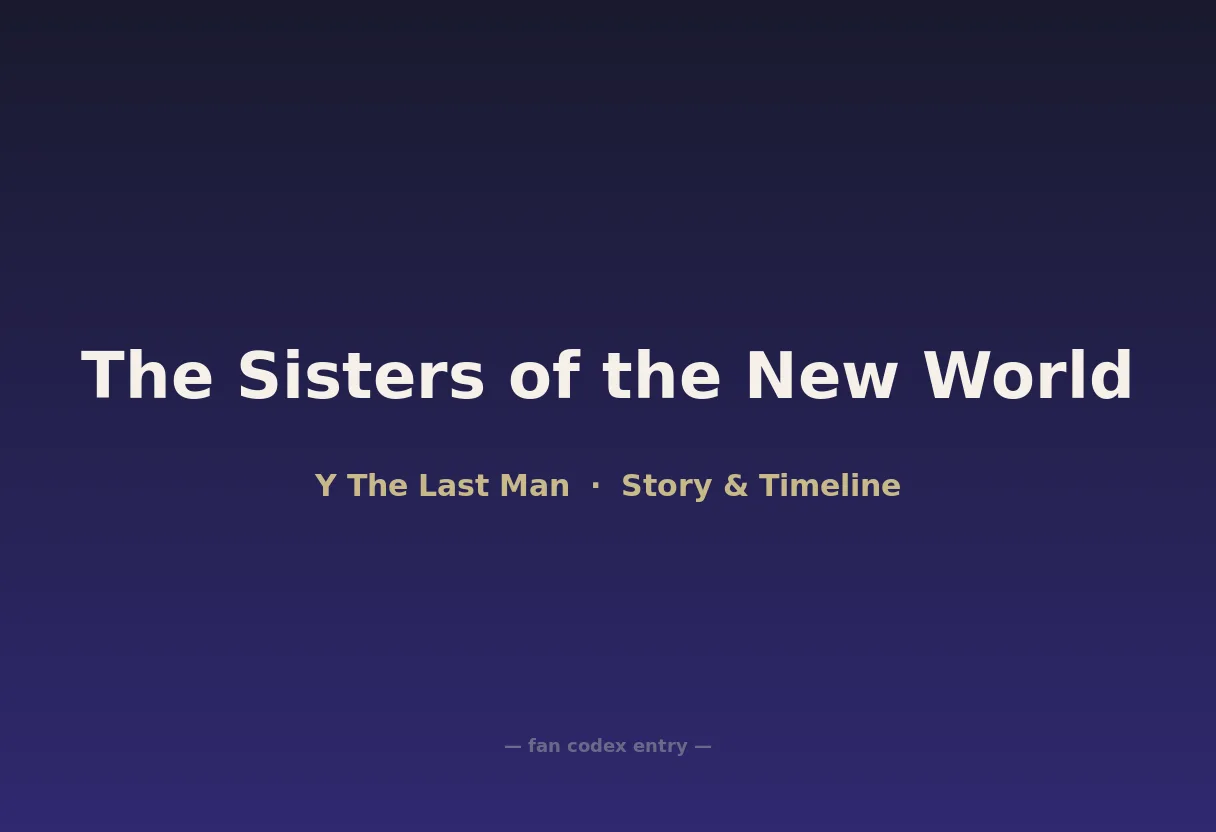 The Sisters of the New World

Y The Last Man · Story & Timeline

— fan codex entry —